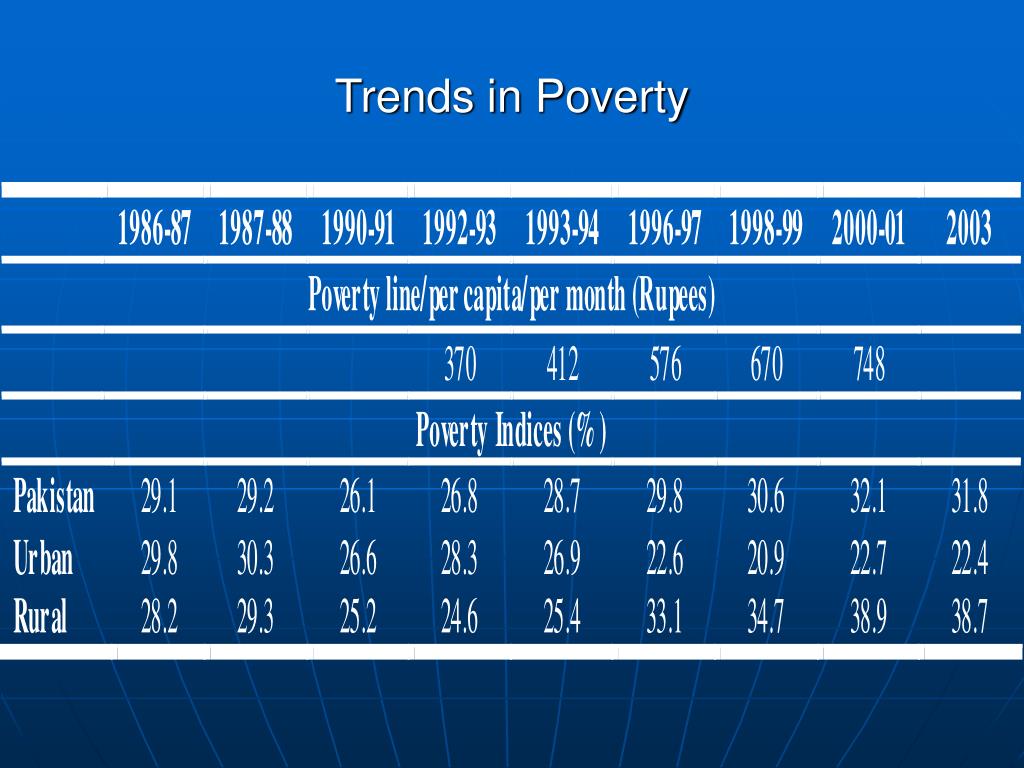 Trends in Poverty

| | 1986-87 | 1987-88 | 1990-91 | 1992-93 | 1993-94 | 1996-97 | 1998-99 | 2000-01 | 2003 |
|---|---|---|---|---|---|---|---|---|---|
| Poverty line/per capita/per month (Rupees) | | | | | | | | | |
| | | | | 370 | 412 | 576 | 670 | 748 | |
| Poverty Indices (%) | | | | | | | | | |
| Pakistan | 29.1 | 29.2 | 26.1 | 26.8 | 28.7 | 29.8 | 30.6 | 32.1 | 31.8 |
| Urban | 29.8 | 30.3 | 26.6 | 28.3 | 26.9 | 22.6 | 20.9 | 22.7 | 22.4 |
| Rural | 28.2 | 29.3 | 25.2 | 24.6 | 25.4 | 33.1 | 34.7 | 38.9 | 38.7 |